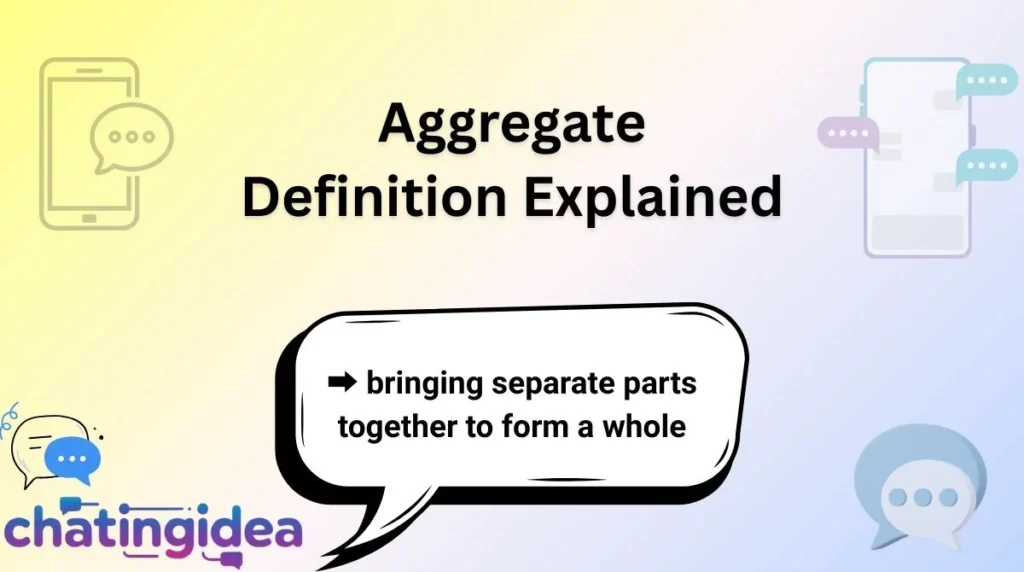 Aggregate
Definition Explained

➡ bringing separate parts together to form a whole

chatingidea